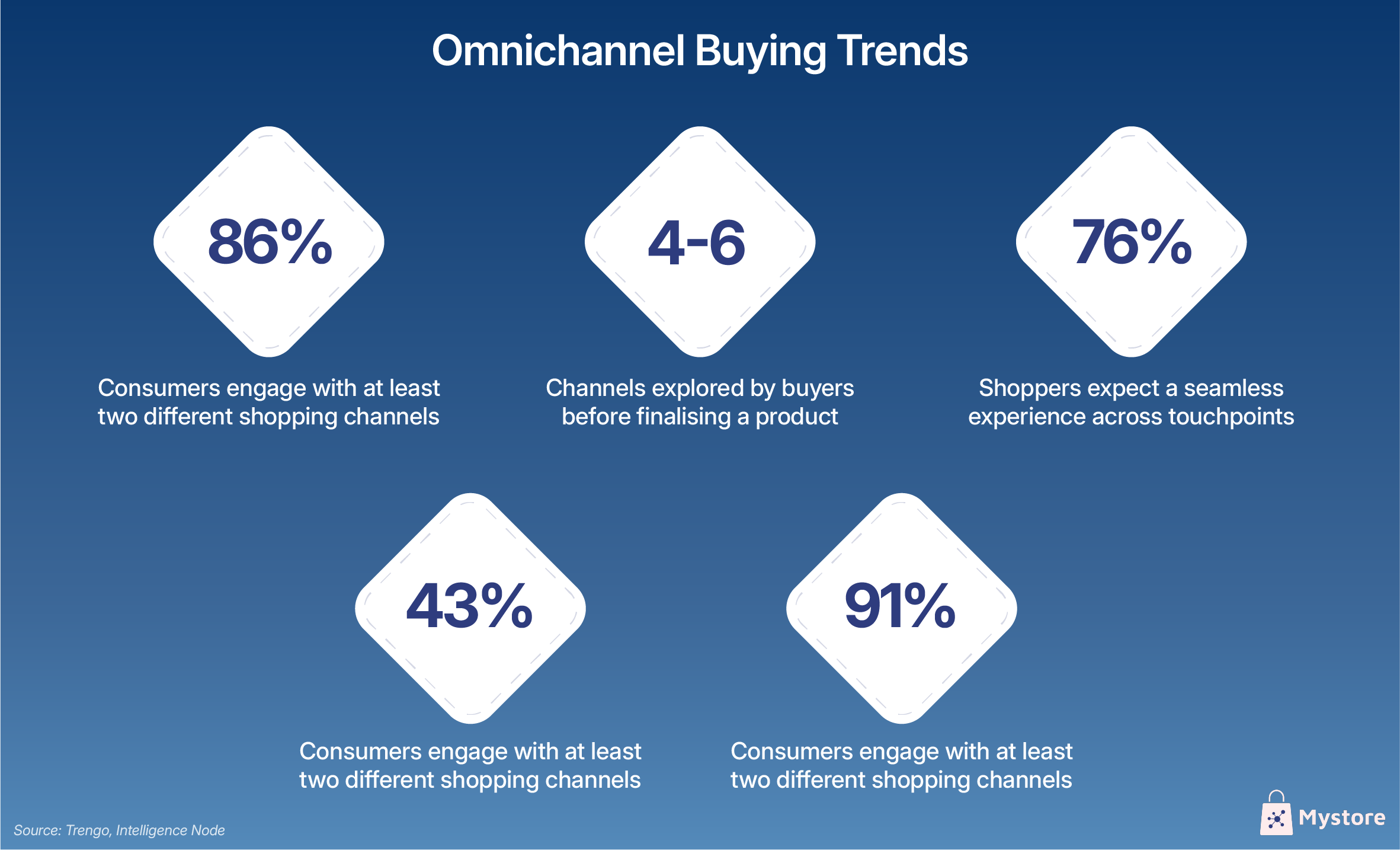 Omnichannel Buying Trends

86%

Consumers engage with at least two different shopping channels

4-6

Channels explored by buyers before finalising a product

76%

Shoppers expect a seamless experience across touchpoints

43%

Consumers engage with at least two different shopping channels

91%

Consumers engage with at least two different shopping channels

Source: Trengo, Intelligence Node

Mystore